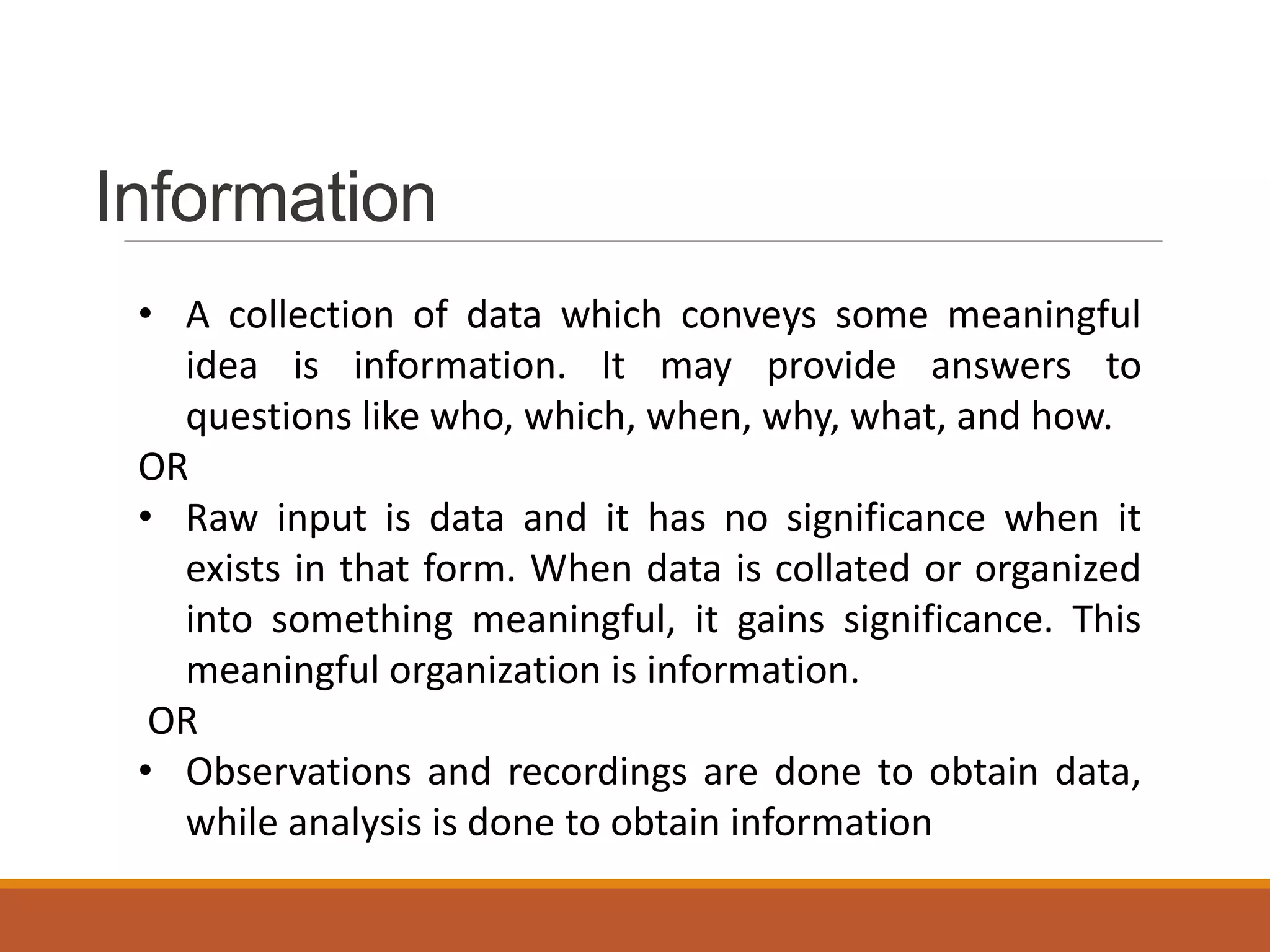 Information

• A collection of data which conveys some meaningful idea is information. It may provide answers to questions like who, which, when, why, what, and how.

OR

• Raw input is data and it has no significance when it exists in that form. When data is collated or organized into something meaningful, it gains significance. This meaningful organization is information.

OR

• Observations and recordings are done to obtain data, while analysis is done to obtain information